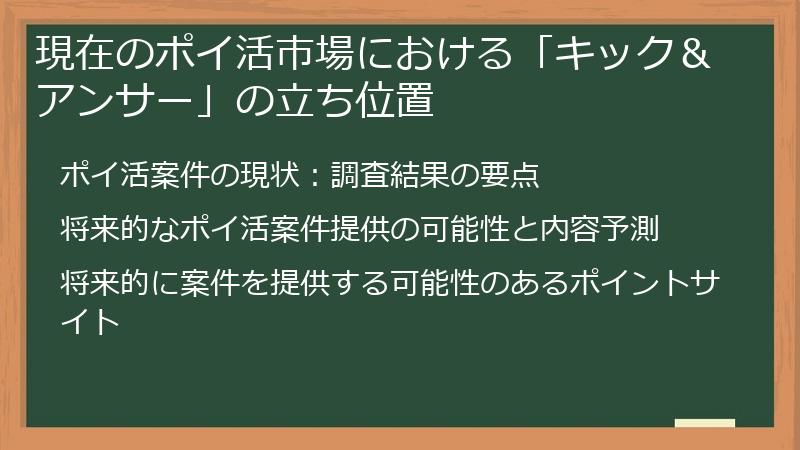 現在のポイ活市場における「キック＆アンサー」の立ち位置

ポイ活案件の現状：調査結果の要点

将来的なポイ活案件提供の可能性と内容予測

将来的に案件を提供する可能性のあるポイントサイト